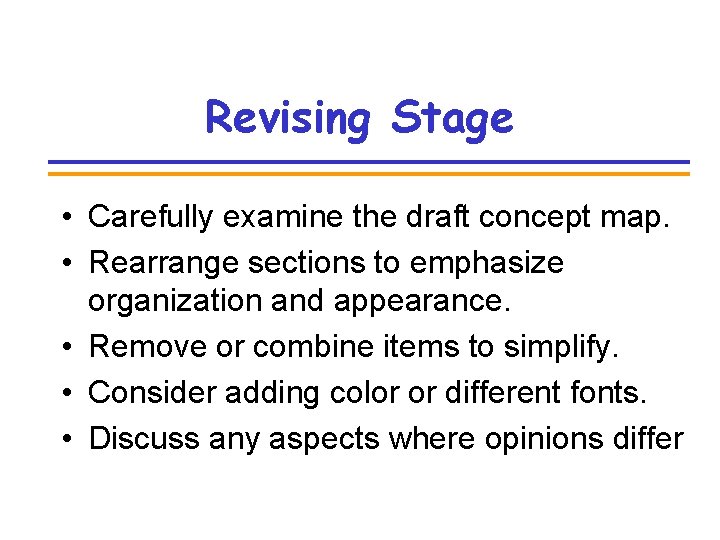 Revising Stage

• Carefully examine the draft concept map.
• Rearrange sections to emphasize organization and appearance.
• Remove or combine items to simplify.
• Consider adding color or different fonts.
• Discuss any aspects where opinions differ